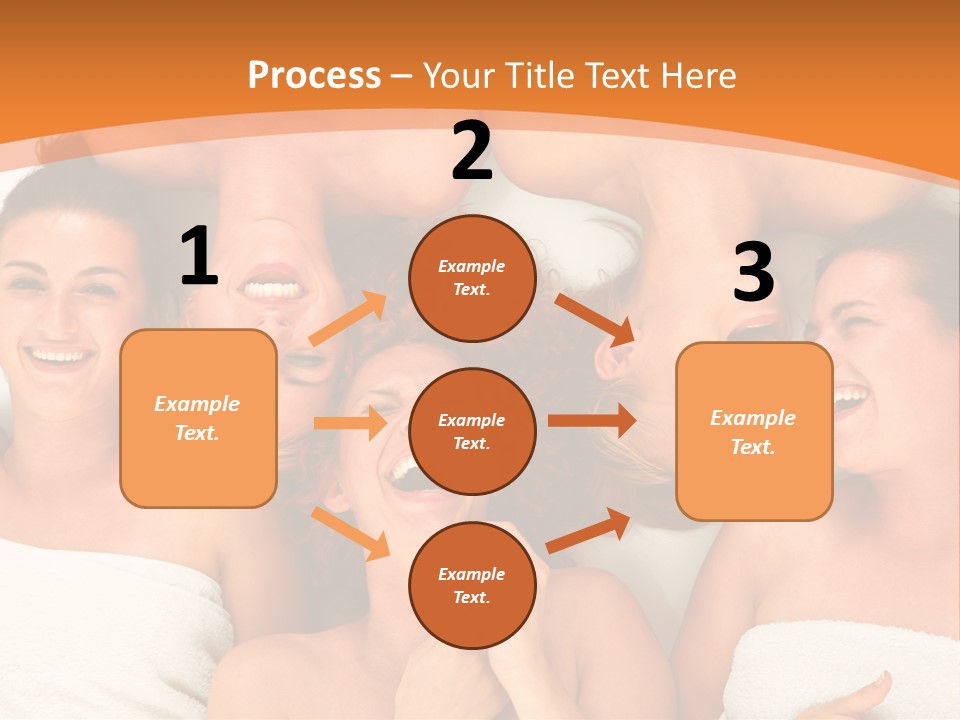 Process – Your Title Text Here

1

Example Text.

2

Example Text.

Example Text.

Example Text.

3

Example Text.